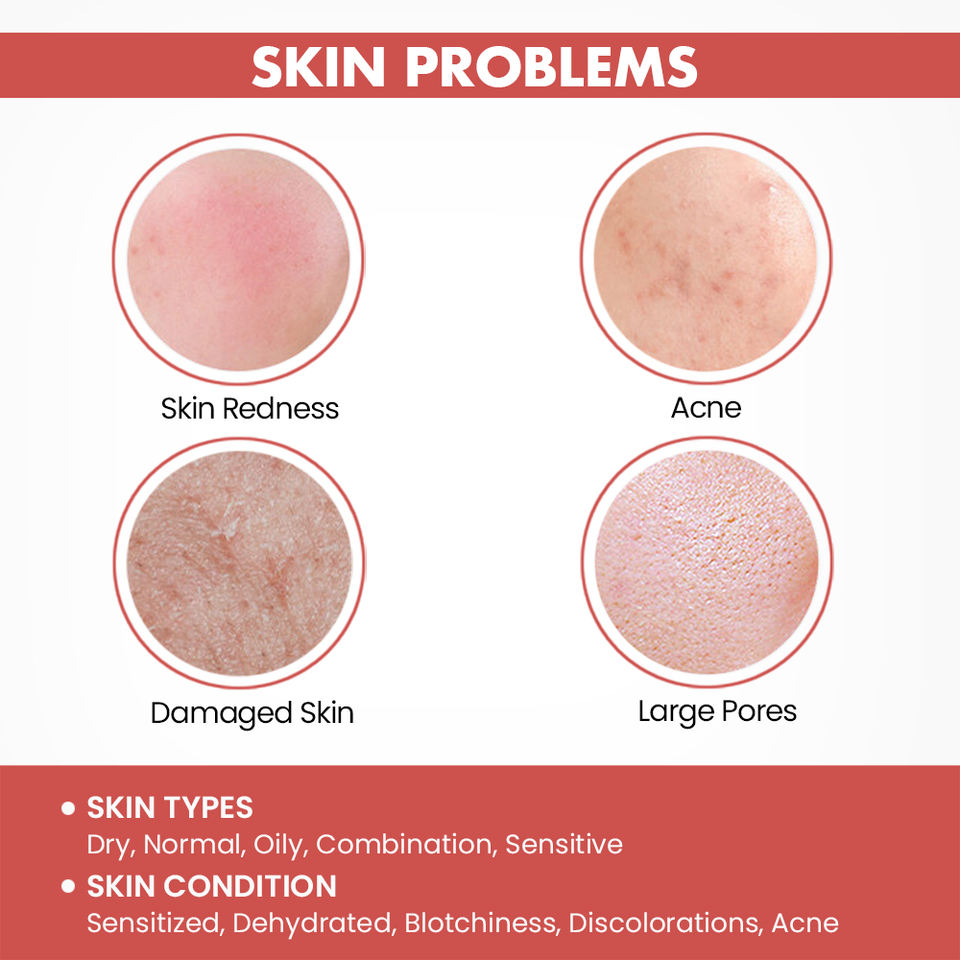 SKIN PROBLEMS

Skin Redness

Acne

Damaged Skin

Large Pores

• SKIN TYPES
Dry, Normal, Oily, Combination, Sensitive

• SKIN CONDITION
Sensitized, Dehydrated, Blotchiness, Discolorations, Acne